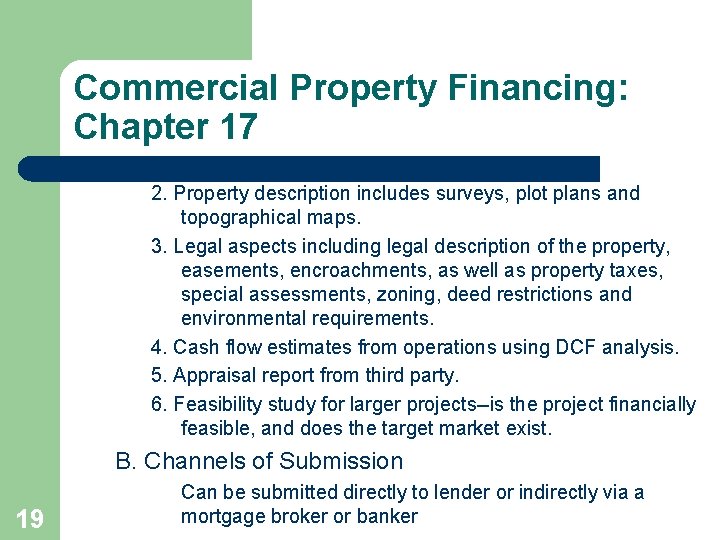 Commercial Property Financing: Chapter 17

2. Property description includes surveys, plot plans and topographical maps.

3. Legal aspects including legal description of the property, easements, encroachments, as well as property taxes, special assessments, zoning, deed restrictions and environmental requirements.

4. Cash flow estimates from operations using DCF analysis.

5. Appraisal report from third party.

6. Feasibility study for larger projects–is the project financially feasible, and does the target market exist.

B. Channels of Submission

Can be submitted directly to lender or indirectly via a mortgage broker or banker

19